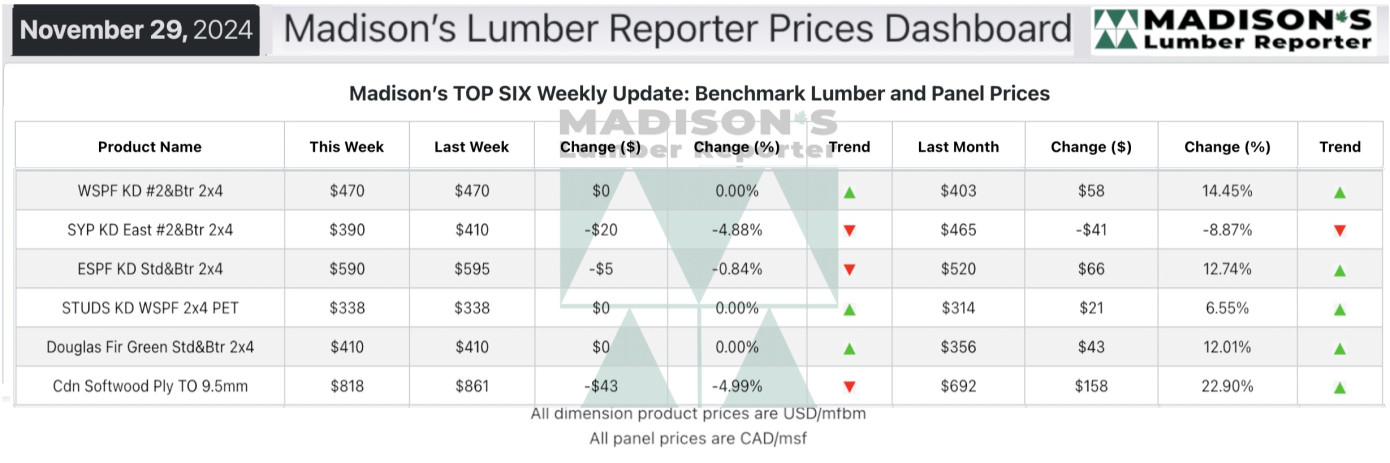 November 29, 2024 Madison's Lumber Reporter Prices Dashboard

MADISON'S Lumber Reporter

Madison's TOP SIX Weekly Update: Benchmark Lumber and Panel Prices

MADISON'S Lumber Reporter

| Product Name | This Week | Last Week | Change ($) | Change (%) | Trend | Last Month | Change ($) | Change (%) | Trend |
|---|---|---|---|---|---|---|---|---|---|
| WSPF KD #2&Btr 2x4 | $470 | $470 | $0 | 0.00% | ▲ | $403 | $58 | 14.45% | ▲ |
| SYP KD East #2&Btr 2x4 | $390 | $410 | -$20 | -4.88% | ▼ | $465 | -$41 | -8.87% | ▼ |
| ESPF KD Std&Btr 2x4 | $590 | $595 | -$5 | -0.84% | ▼ | $520 | $66 | 12.74% | ▲ |
| STUDS KD WSPF 2x4 PET | $338 | $338 | $0 | 0.00% | ▲ | $314 | $21 | 6.55% | ▲ |
| Douglas Fir Green Std&Btr 2x4 | $410 | $410 | $0 | 0.00% | ▲ | $356 | $43 | 12.01% | ▲ |
| Cdn Softwood Ply TO 9.5mm | $818 | $861 | -$43 | -4.99% | ▼ | $692 | $158 | 22.90% | ▲ |

All dimension product prices are USD/mfbm
All panel prices are CAD/msf